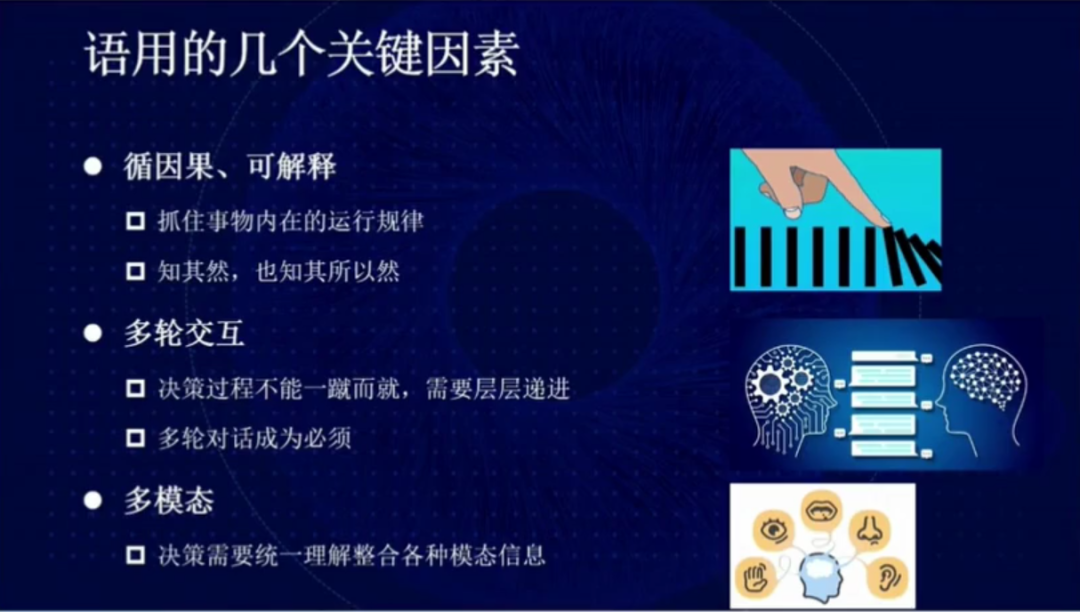 语用的几个关键因素

● 循因果、可解释

□ 抓住事物内在的运行规律

□ 知其然，也知其所以然

● 多轮交互

□ 决策过程不能一蹴而就，需要层层递进

□ 多轮对话成为必须

● 多模态

□ 决策需要统一理解整合各种模态信息